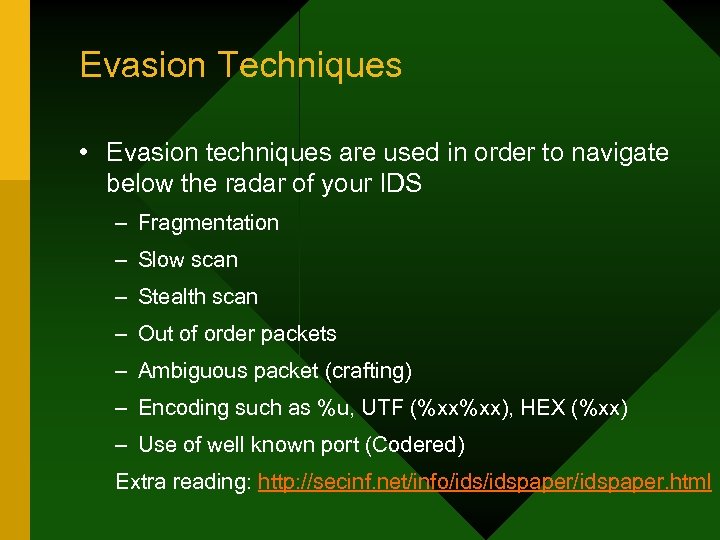 Evasion Techniques

• Evasion techniques are used in order to navigate below the radar of your IDS

– Fragmentation

– Slow scan

– Stealth scan

– Out of order packets

– Ambiguous packet (crafting)

– Encoding such as %u, UTF (%xx%xx), HEX (%xx)

– Use of well known port (Codered)

Extra reading: http://secinf.net/info/ids/idspaper/idspaper.html